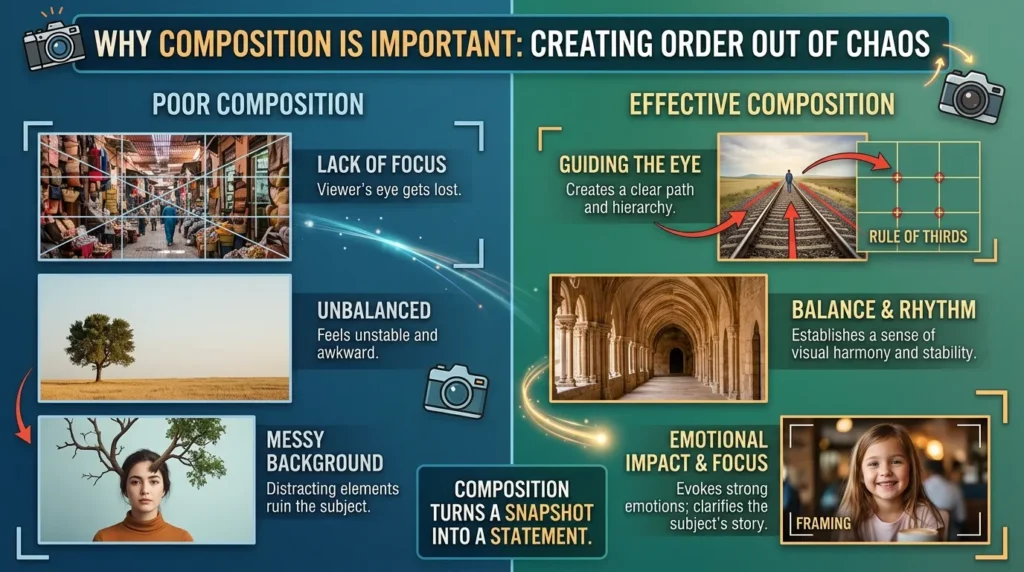 WHY COMPOSITION IS IMPORTANT: CREATING ORDER OUT OF CHAOS

POOR COMPOSITION

LACK OF FOCUS
Viewer's eye gets lost.

UNBALANCED
Feels unstable and awkward.

MESSY BACKGROUND
Distracting elements ruin the subject.

COMPOSITION TURNS A SNAPSHOT INTO A STATEMENT.

EFFECTIVE COMPOSITION

GUIDING THE EYE
Creates a clear path and hierarchy.

RULE OF THIRDS

BALANCE & RHYTHM
Establishes a sense of visual harmony and stability.

EMOTIONAL IMPACT & FOCUS
Evokes strong emotions; clarifies the subject's story.

FRAMING